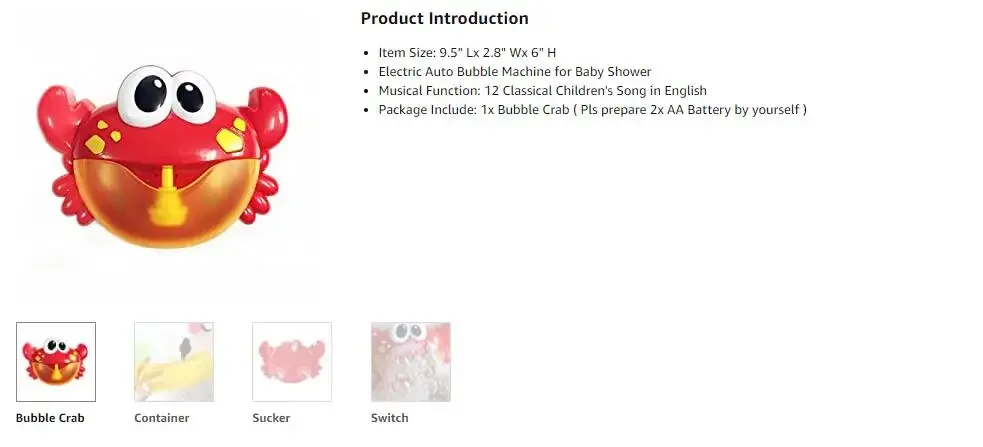 Product Introduction

- Item Size: 9.5" Lx 2.8" Wx 6" H
- Electric Auto Bubble Machine for Baby Shower
- Musical Function: 12 Classical Children's Song in English
- Package Include: 1x Bubble Crab ( Pls prepare 2x AA Battery by yourself )

Bubble Crab

Container

Sucker

Switch